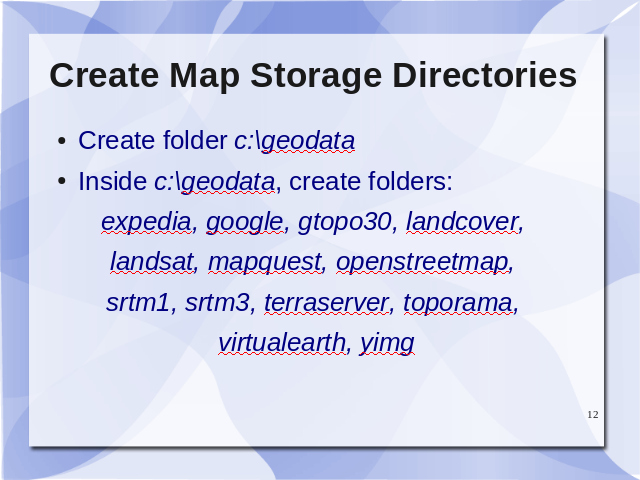 Create Map Storage Directories

• Create folder c:\geodata

• Inside c:\geodata, create folders:

expedia, google, gtopo30, landcover, landsat, mapquest, openstreetmap, srtm1, srtm3, terraserver, toporama, virtualearth, yimg

12